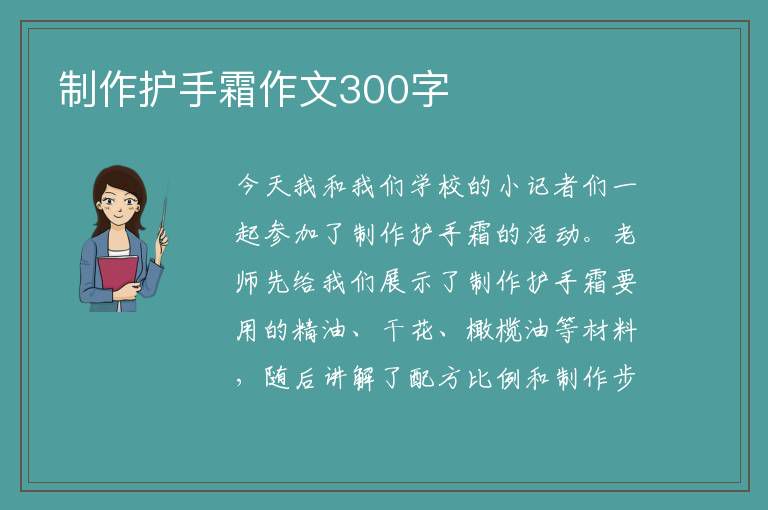 制作护手霜作文300字

今天我和我们学校的小记者们一起参加了制作护手霜的活动。老师先给我们展示了制作护手霜要用的精油、干花、橄榄油等材料，随后讲解了配方比例和制作步